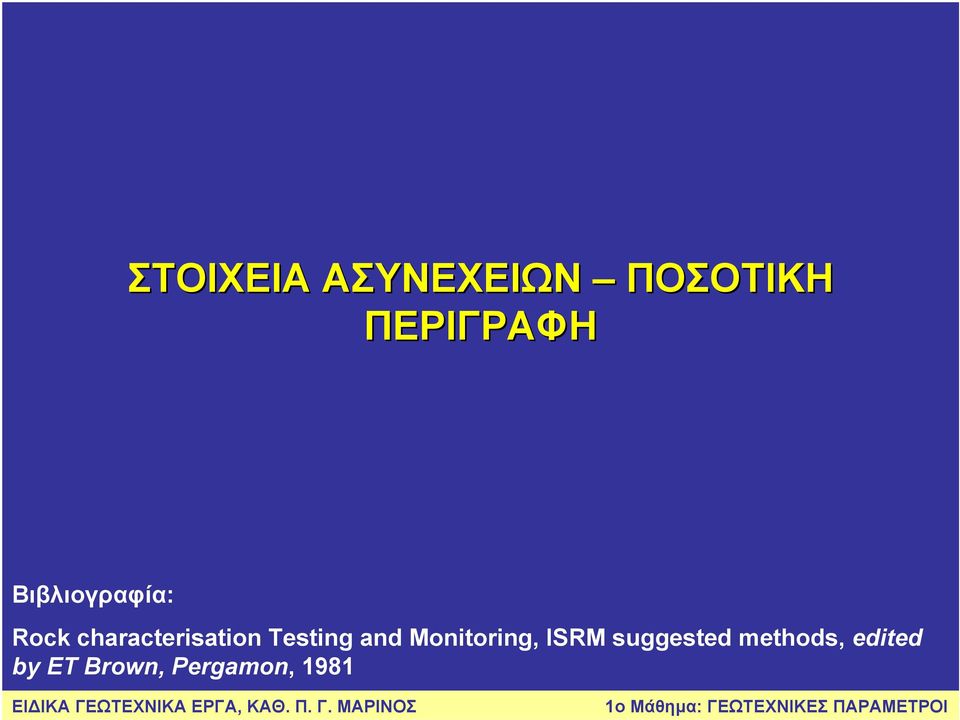 ΣΤΟΙΧΕΙΑ ΑΣΥΝΕΧΕΙΩΝ – ΠΟΣΟΤΙΚΗ ΠΕΡΙΓΡΑΦΗ

Βιβλιογραφία:

Rock characterisation Testing and Monitoring, ISRM suggested methods, edited by ET Brown, Pergamon, 1981

ΕΙΔΙΚΑ ΓΕΩΤΕΧΝΙΚΑ ΕΡΓΑ, ΚΑΘ. Π. Γ. ΜΑΡΙΝΟΣ

1ο Μάθημα: ΓΕΩΤΕΧΝΙΚΕΣ ΠΑΡΑΜΕΤΡΟΙ